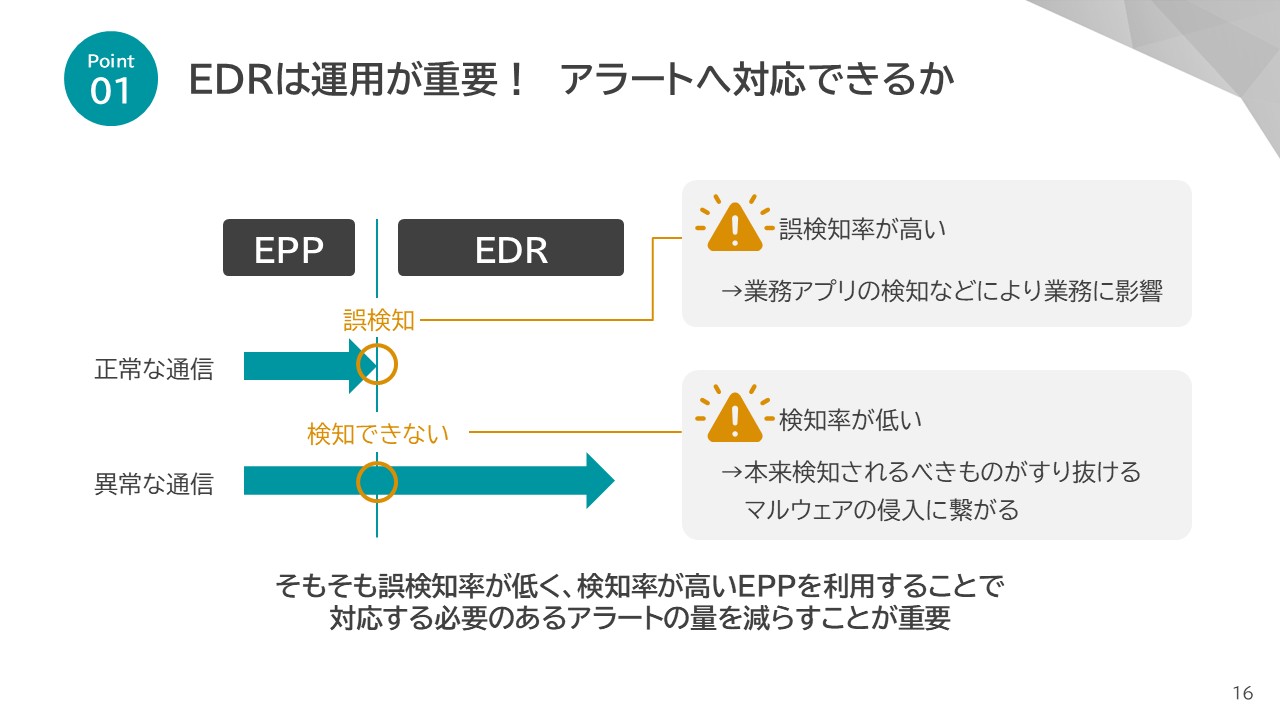 Point 01

EDRは運用が重要！　アラートへ対応できるか

EPP

EDR

誤検知

正常な通信

検知できない

異常な通信

誤検知率が高い

→業務アプリの検知などにより業務に影響

検知率が低い

→本来検知されるべきものがすり抜ける
マルウェアの侵入に繋がる

そもそも誤検知率が低く、検知率が高いEPPを利用することで
対応する必要のあるアラートの量を減らすことが重要

16